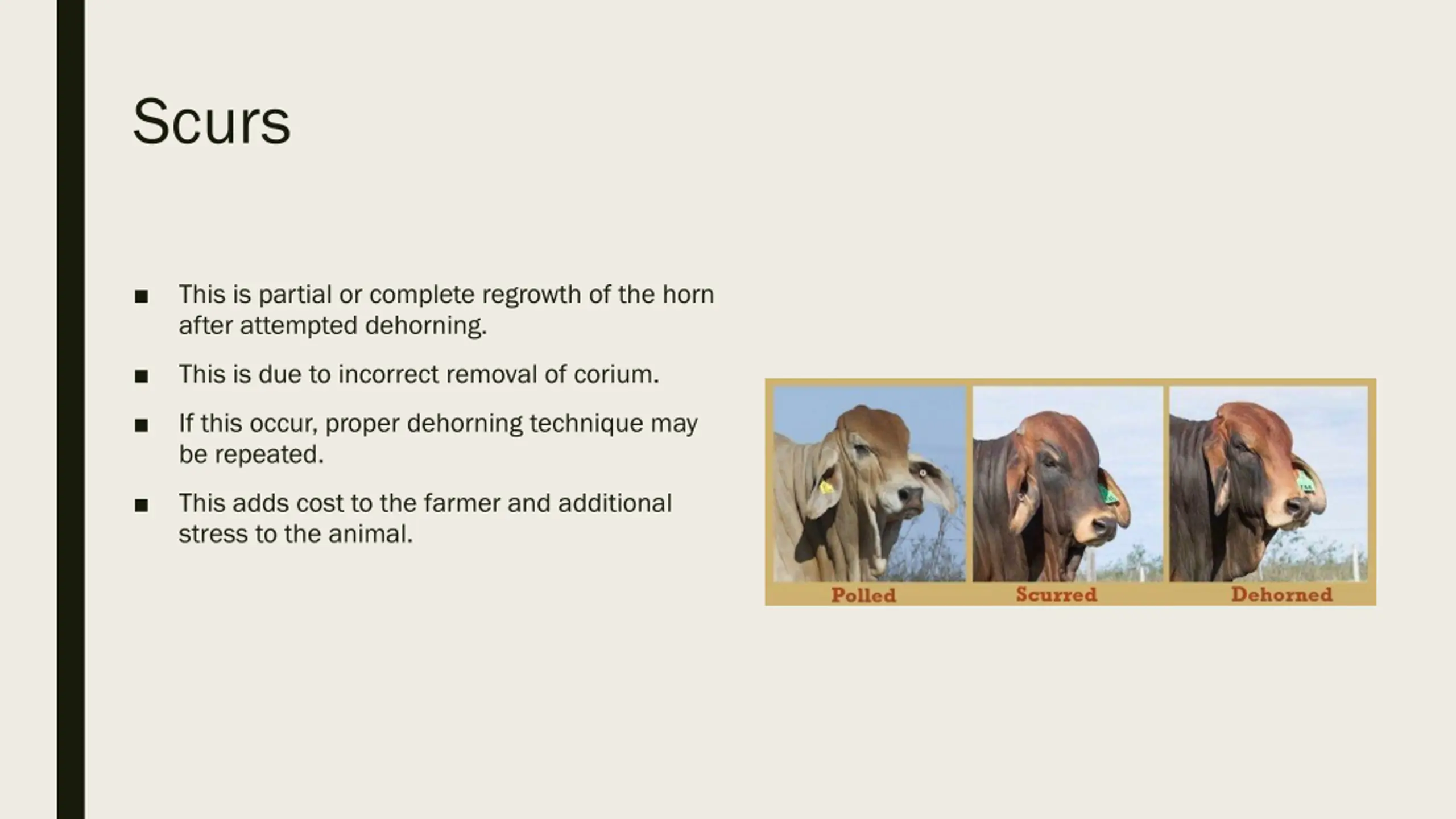 Scurs

■ This is partial or complete regrowth of the horn after attempted dehorning.

■ This is due to incorrect removal of corium.

■ If this occur, proper dehorning technique may be repeated.

■ This adds cost to the farmer and additional stress to the animal.

Polled Scurred Dehorned